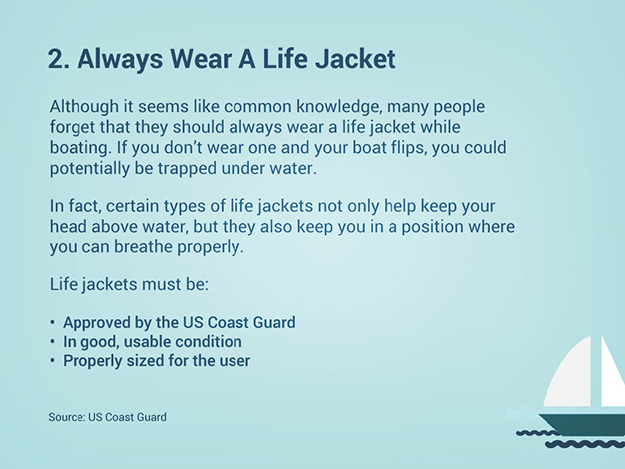 2. Always Wear A Life Jacket

Although it seems like common knowledge, many people forget that they should always wear a life jacket while boating. If you don't wear one and your boat flips, you could potentially be trapped under water.

In fact, certain types of life jackets not only help keep your head above water, but they also keep you in a position where you can breathe properly.

Life jackets must be:

• Approved by the US Coast Guard
• In good, usable condition
• Properly sized for the user

Source: US Coast Guard